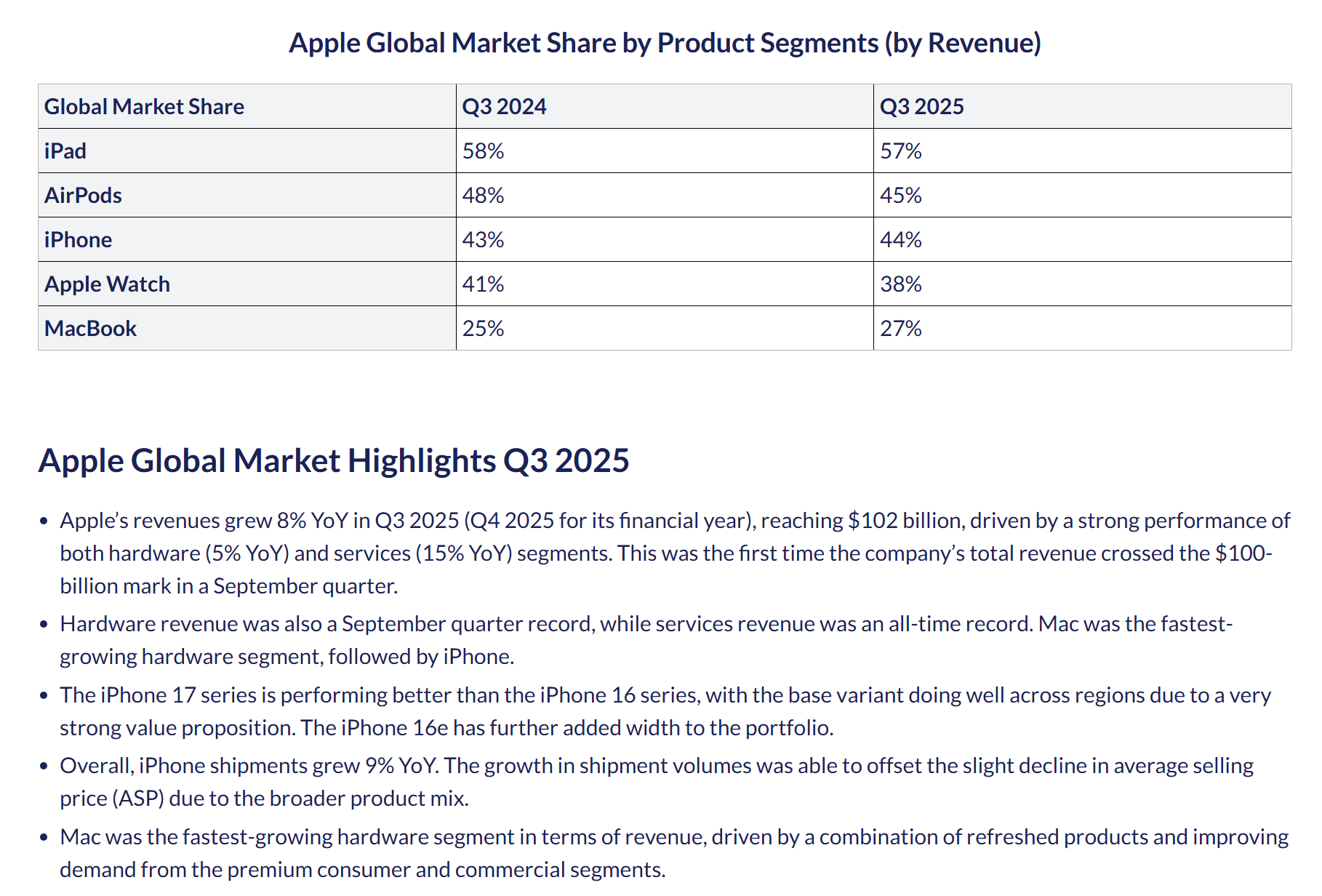 Apple Global Market Share by Product Segments (by Revenue)

| Global Market Share | Q3 2024 | Q3 2025 |
|---|---|---|
| iPad | 58% | 57% |
| AirPods | 48% | 45% |
| iPhone | 43% | 44% |
| Apple Watch | 41% | 38% |
| MacBook | 25% | 27% |

Apple Global Market Highlights Q3 2025

• Apple's revenues grew 8% YoY in Q3 2025 (Q4 2025 for its financial year), reaching \$102 billion, driven by a strong performance of both hardware (5% YoY) and services (15% YoY) segments. This was the first time the company's total revenue crossed the \$100-billion mark in a September quarter.

• Hardware revenue was also a September quarter record, while services revenue was an all-time record. Mac was the fastest-growing hardware segment, followed by iPhone.

• The iPhone 17 series is performing better than the iPhone 16 series, with the base variant doing well across regions due to a very strong value proposition. The iPhone 16e has further added width to the portfolio.

• Overall, iPhone shipments grew 9% YoY. The growth in shipment volumes was able to offset the slight decline in average selling price (ASP) due to the broader product mix.

• Mac was the fastest-growing hardware segment in terms of revenue, driven by a combination of refreshed products and improving demand from the premium consumer and commercial segments.